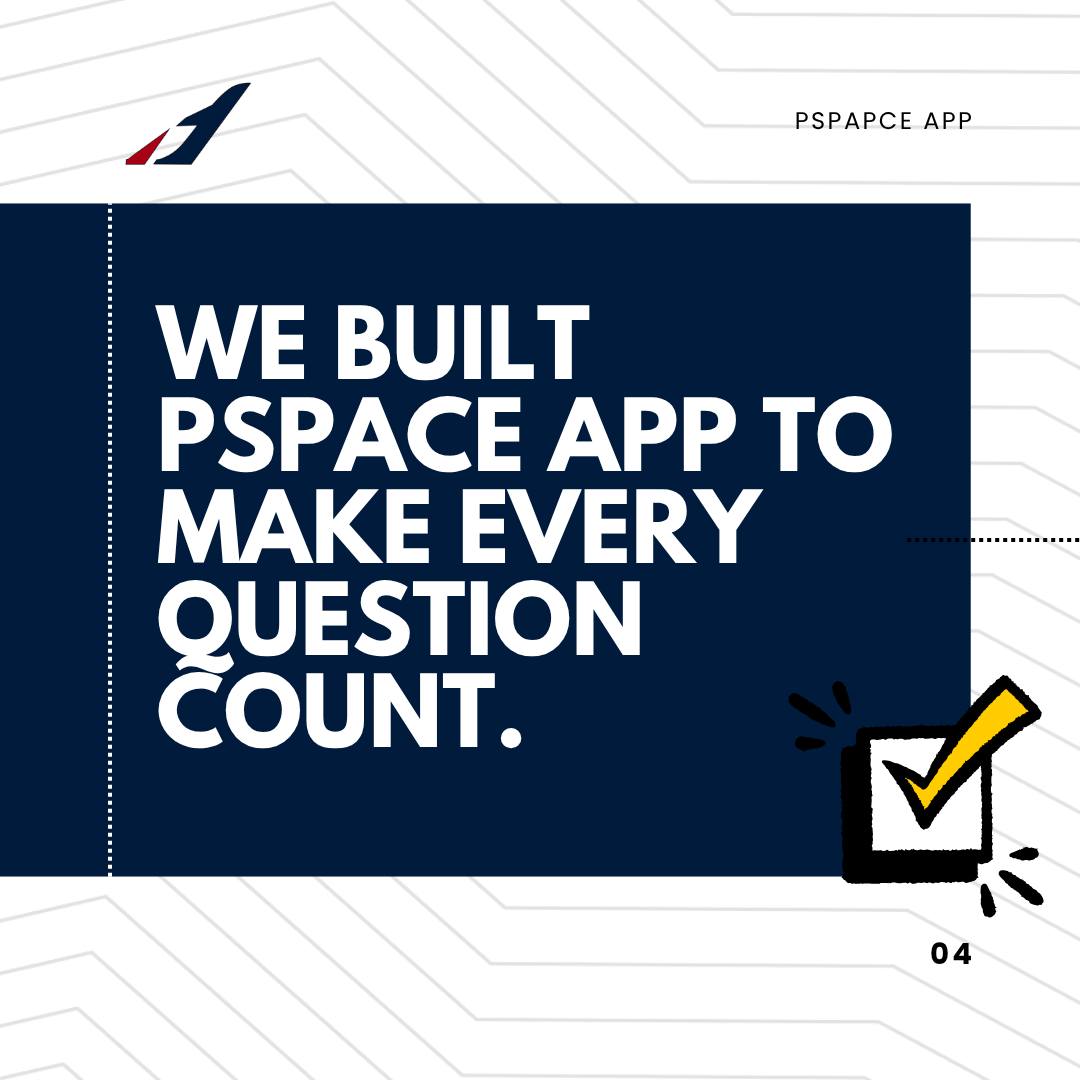 PSPAPCE APP

WE BUILT PSPACE APP TO MAKE EVERY QUESTION COUNT.

04